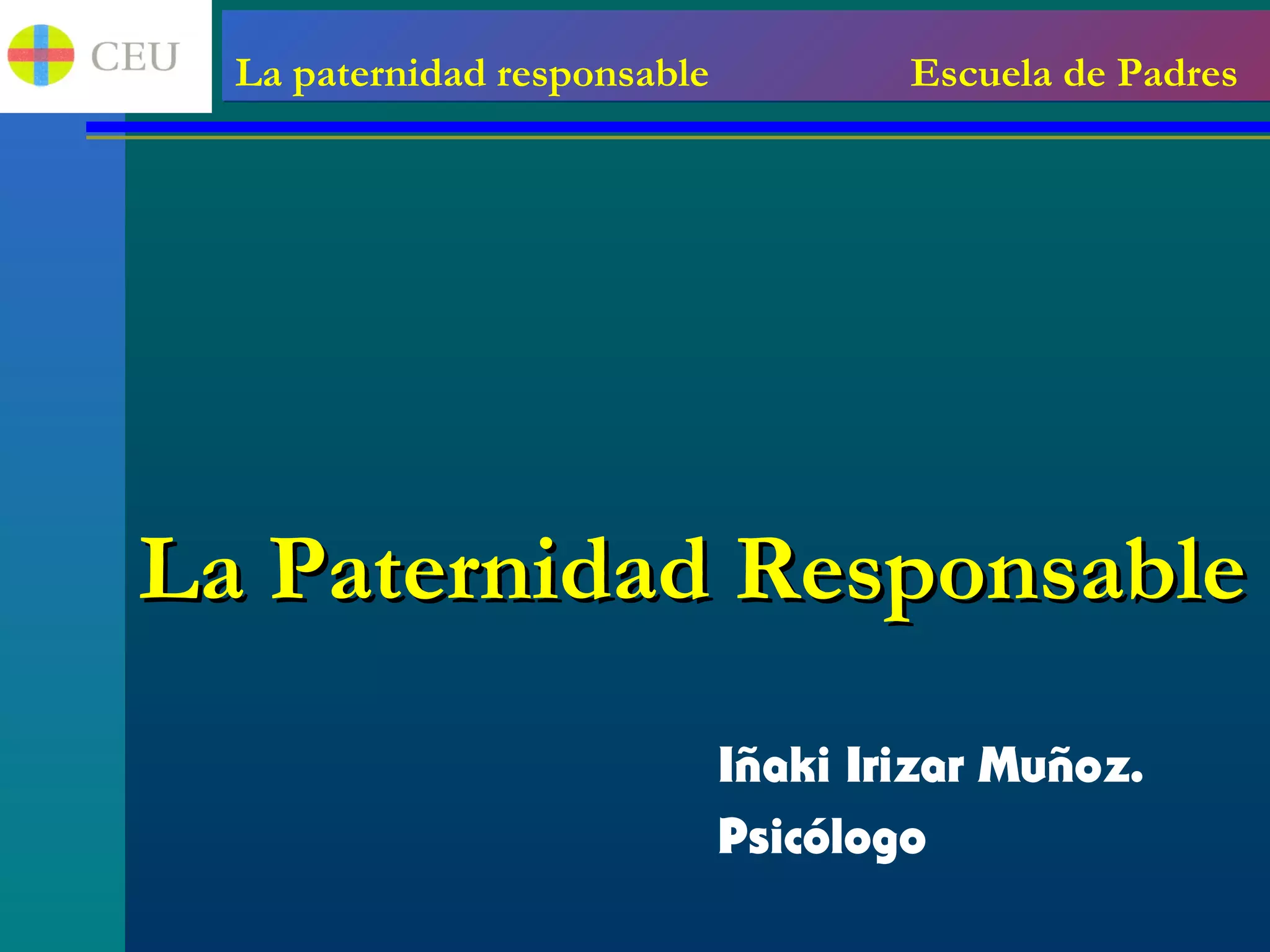 CEU

La paternidad responsable

Escuela de Padres

La Paternidad Responsable

Iñaki Irizar Muñoz.
Psicólogo